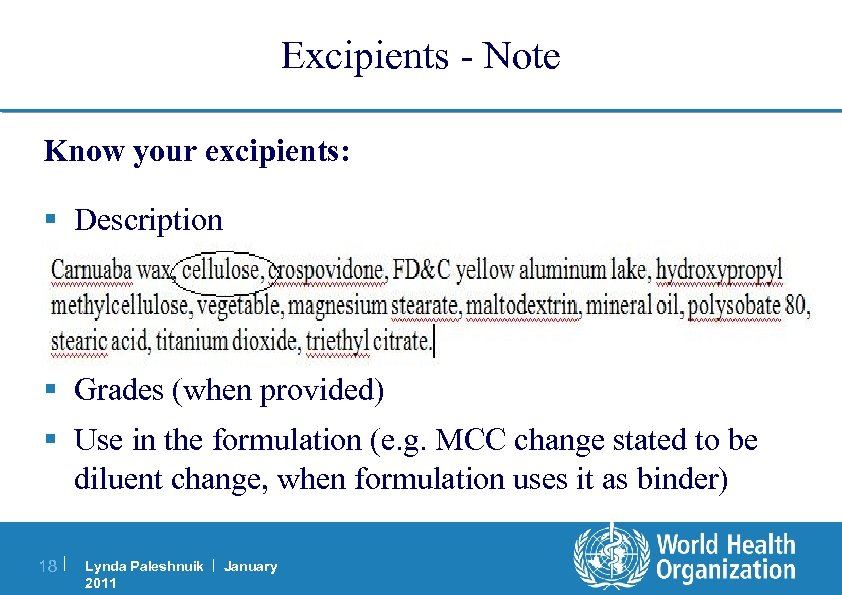 Excipients - Note

Know your excipients:

▪ Description

Carnuaba wax, cellulose, crospovidone, FD&C yellow aluminum lake, hydroxypropyl methylcellulose, vegetable, magnesium stearate, maltodextrin, mineral oil, polysobate 80, stearic acid, titanium dioxide, triethyl citrate.

▪ Grades (when provided)

▪ Use in the formulation (e.g. MCC change stated to be diluent change, when formulation uses it as binder)

18 | Lynda Paleshnuik | January 2011

World Health Organization